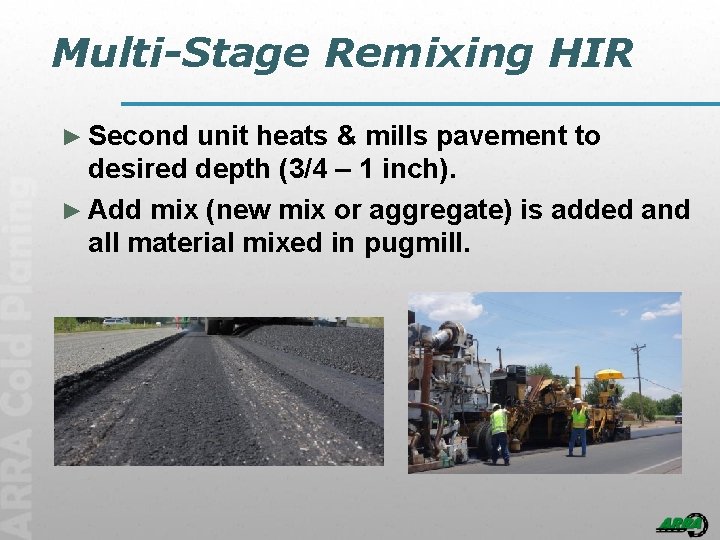 Multi-Stage Remixing HIR

► Second unit heats & mills pavement to desired depth (3/4 – 1 inch).

► Add mix (new mix or aggregate) is added and all material mixed in pugmill.

ARRA Cold Planing

ARRA